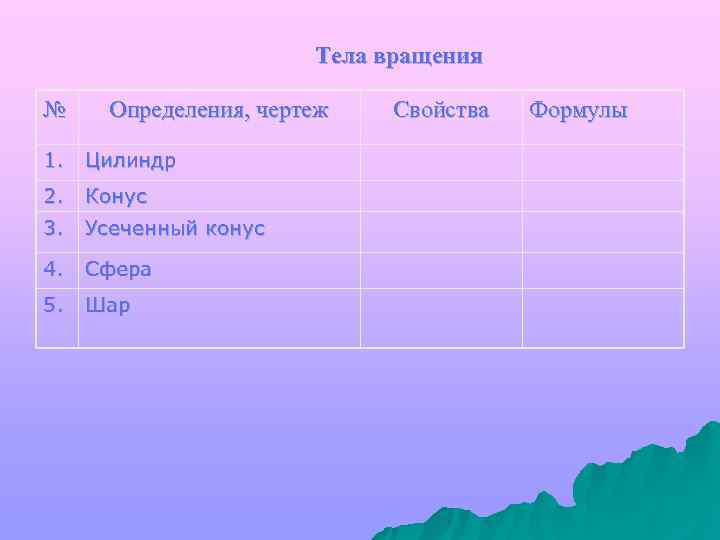 Тела вращения

| № | Определения, чертеж | Свойства | Формулы |
|---|---|---|---|
| 1. | Цилиндр | | |
| 2. | Конус | | |
| 3. | Усеченный конус | | |
| 4. | Сфера | | |
| 5. | Шар | | |